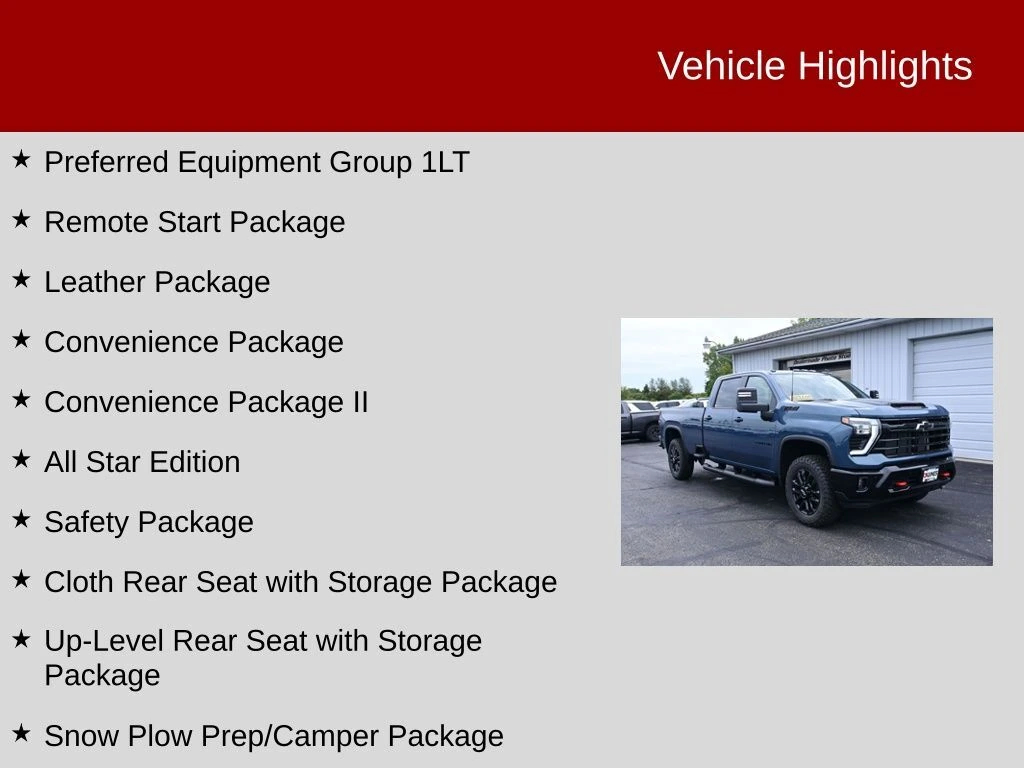 Vehicle Highlights

★ Preferred Equipment Group 1LT

★ Remote Start Package

★ Leather Package

★ Convenience Package

★ Convenience Package II

★ All Star Edition

★ Safety Package

★ Cloth Rear Seat with Storage Package

★ Up-Level Rear Seat with Storage Package

★ Snow Plow Prep/Camper Package